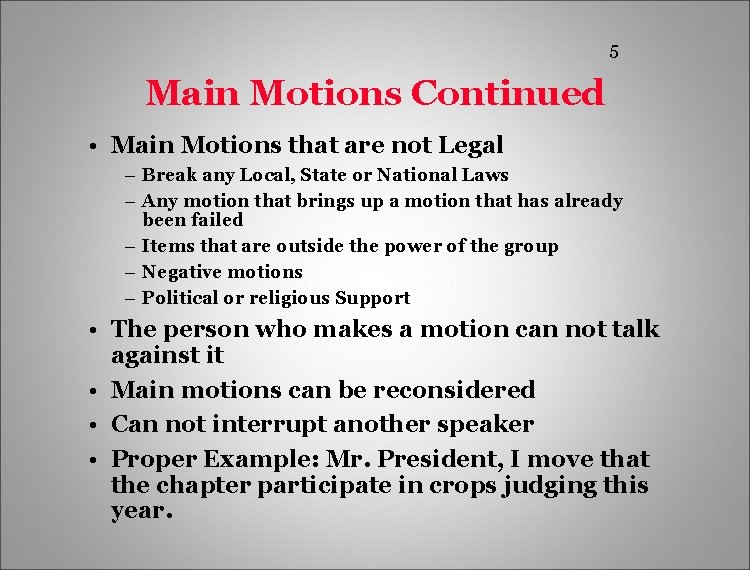 5

Main Motions Continued

• Main Motions that are not Legal
  – Break any Local, State or National Laws
  – Any motion that brings up a motion that has already been failed
  – Items that are outside the power of the group
  – Negative motions
  – Political or religious Support
• The person who makes a motion can not talk against it
• Main motions can be reconsidered
• Can not interrupt another speaker
• Proper Example: Mr. President, I move that the chapter participate in crops judging this year.